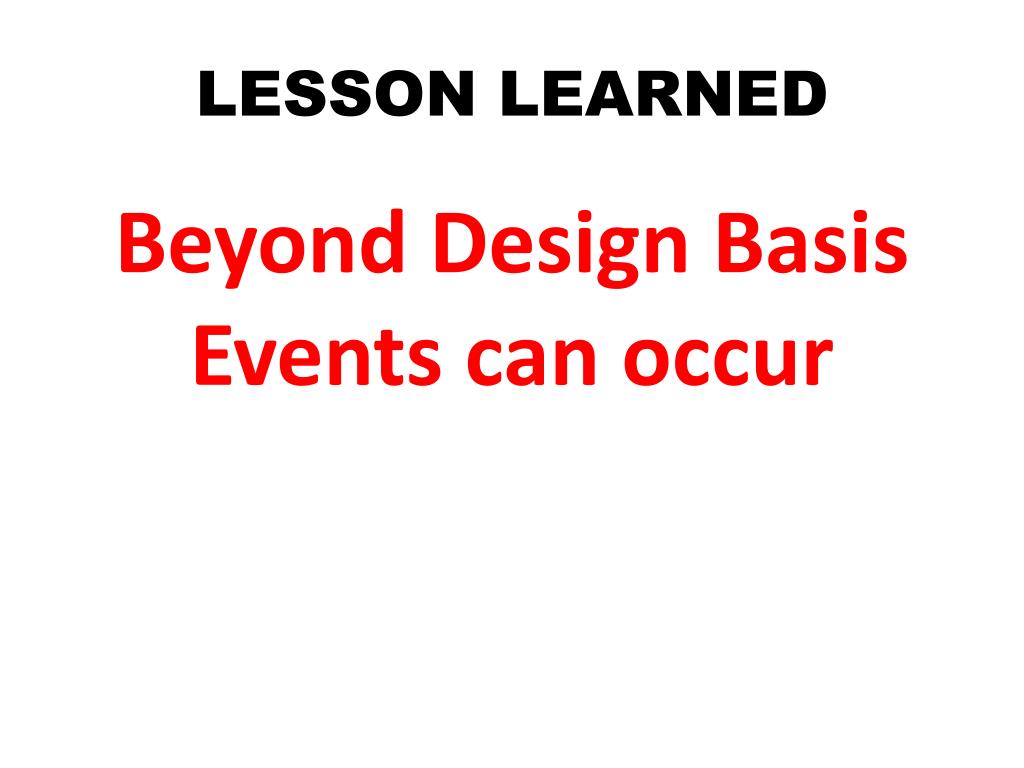 LESSON LEARNED

Beyond Design Basis Events can occur